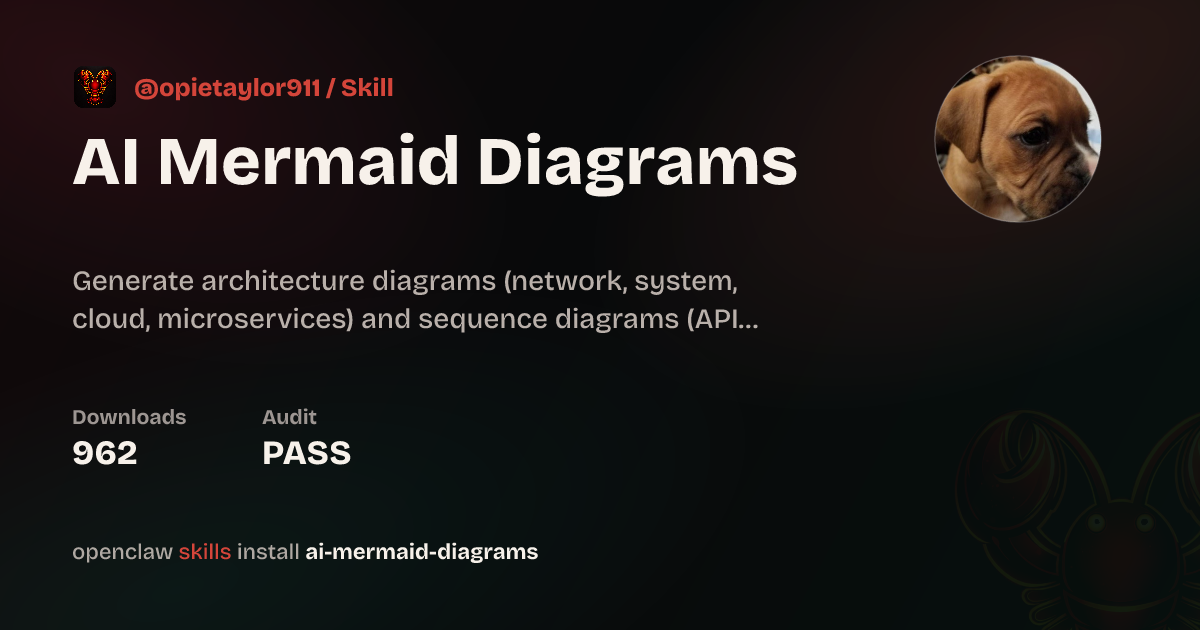 @opietaylor911 / Skill

AI Mermaid Diagrams

Generate architecture diagrams (network, system, cloud, microservices) and sequence diagrams (API...

Downloads
962

Audit
PASS

openclaw skills install ai-mermaid-diagrams